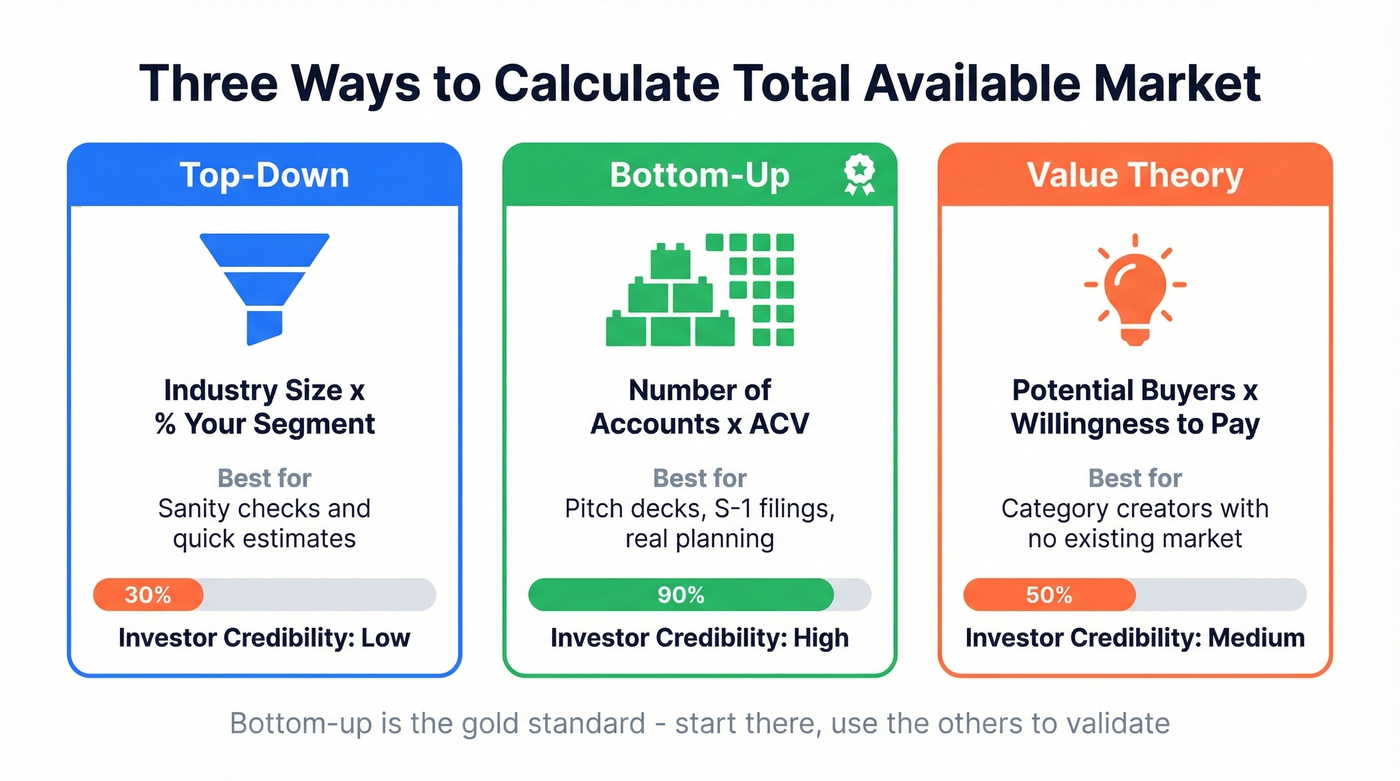 Three Ways to Calculate Total Available Market

Top-Down

Industry Size x % Your Segment

Best for
Sanity checks and quick estimates

30%

Investor Credibility: Low

Bottom-Up

Number of Accounts x ACV

Best for
Pitch decks, S-1 filings, real planning

90%

Investor Credibility: High

Value Theory

Potential Buyers x Willingness to Pay

Best for
Category creators with no existing market

50%

Investor Credibility: Medium

Bottom-up is the gold standard - start there, use the others to validate